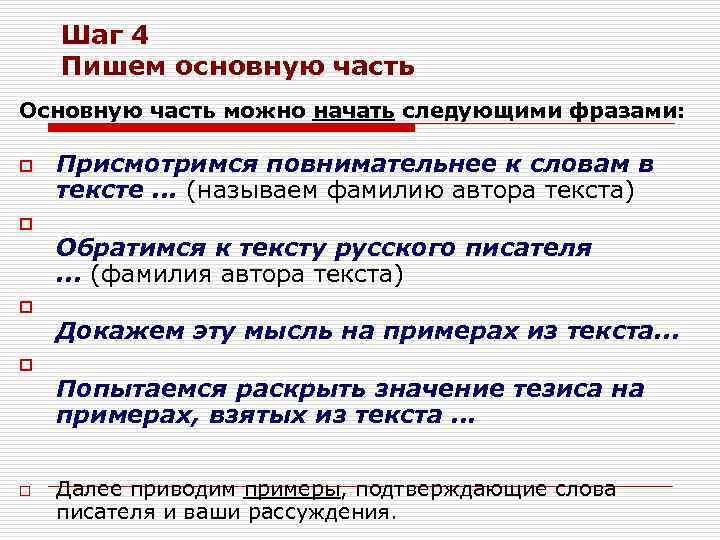 Шаг 4
Пишем основную часть

Основную часть можно начать следующими фразами:

Присмотримся повнимательнее к словам в тексте … (называем фамилию автора текста)

Обратимся к тексту русского писателя … (фамилия автора текста)

Докажем эту мысль на примерах из текста…

Попытаемся раскрыть значение тезиса на примерах, взятых из текста …

Далее приводим примеры, подтверждающие слова писателя и ваши рассуждения.